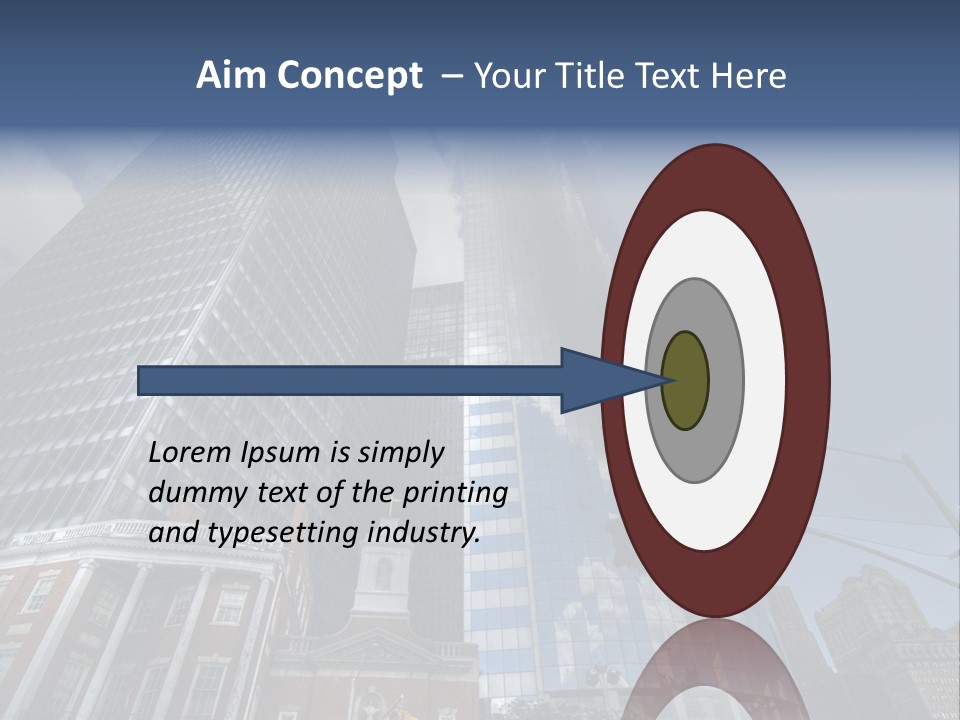 Aim Concept – Your Title Text Here

Lorem Ipsum is simply dummy text of the printing and typesetting industry.